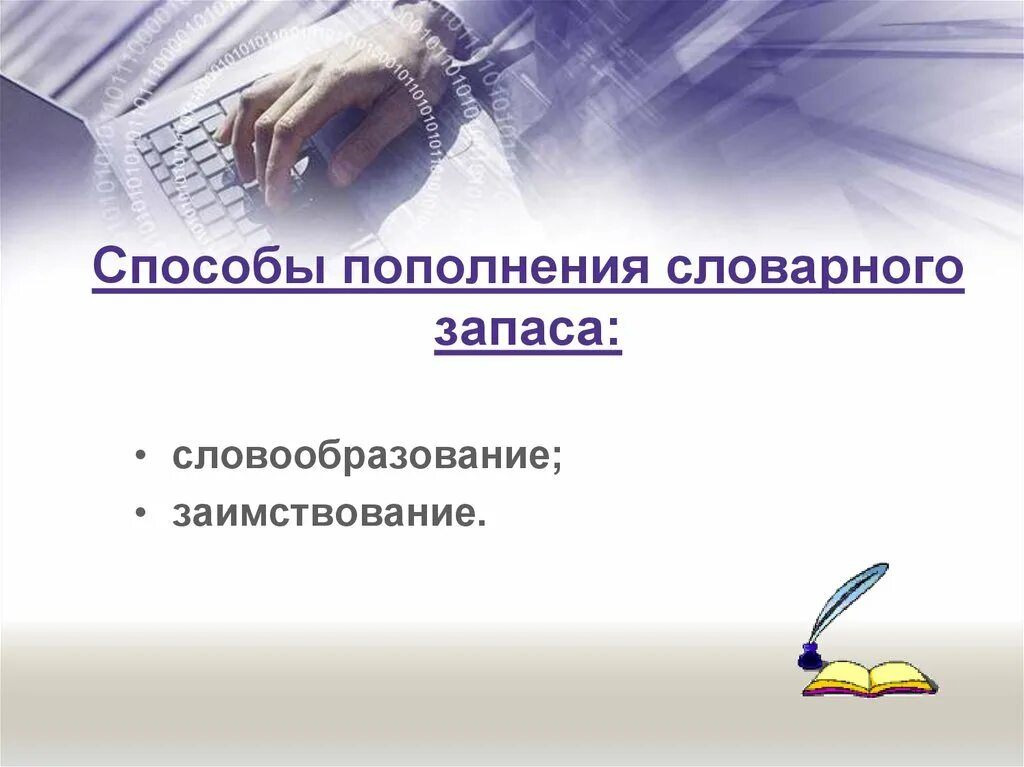 Способы пополнения словарного запаса:

• словообразование;
• заимствование.